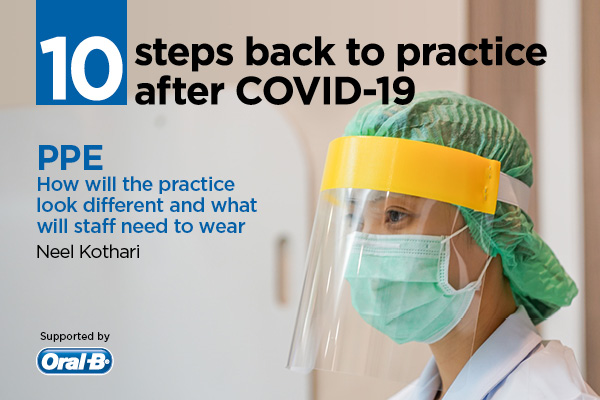 10 steps back to practice after COVID-19

PPE
How will the practice look different and what will staff need to wear

Neel Kothari

Supported by
Oral-B